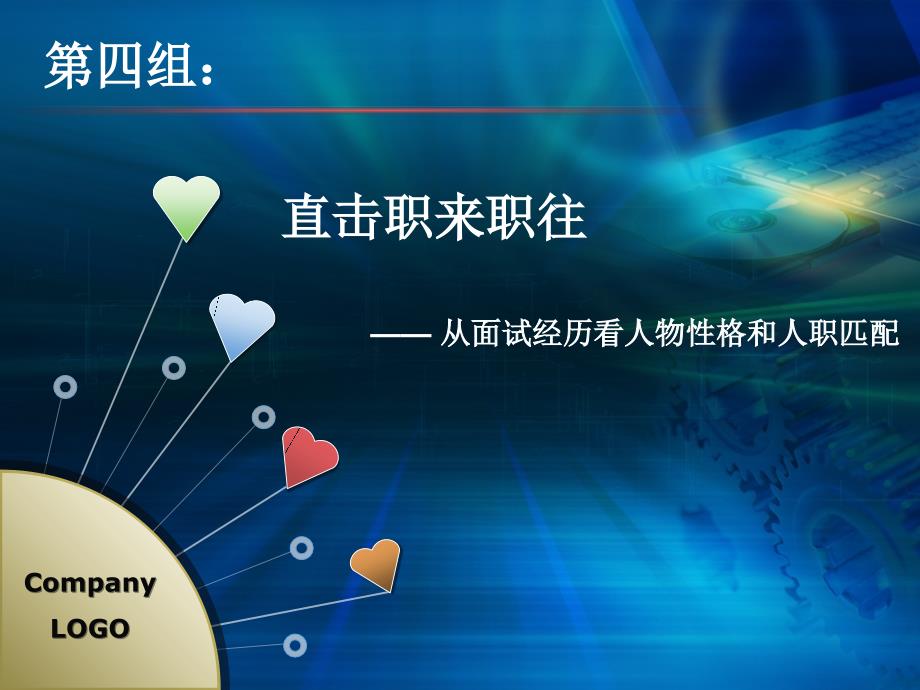 第四组：

直击职来职往

—— 从面试经历看人物性格和人职匹配

Company LOGO